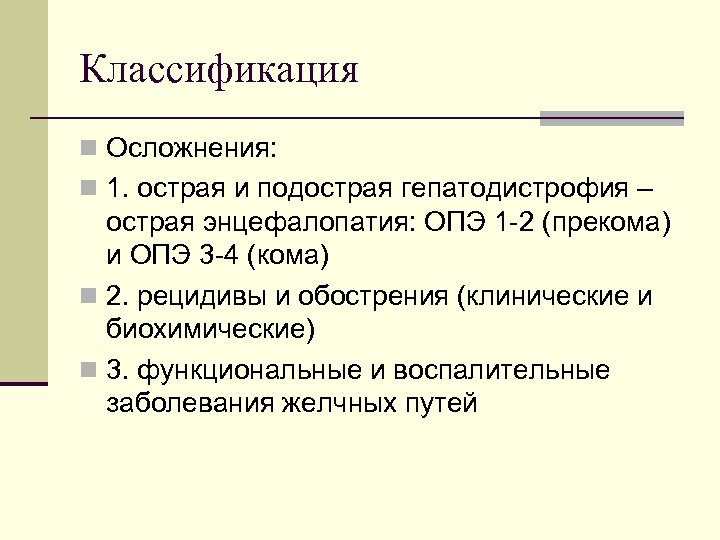 Классификация

Осложнения:

1. острая и подострая гепатодистрофия – острая энцефалопатия: ОПЭ 1-2 (прекома) и ОПЭ 3-4 (кома)

2. рецидивы и обострения (клинические и биохимические)

3. функциональные и воспалительные заболевания желчных путей